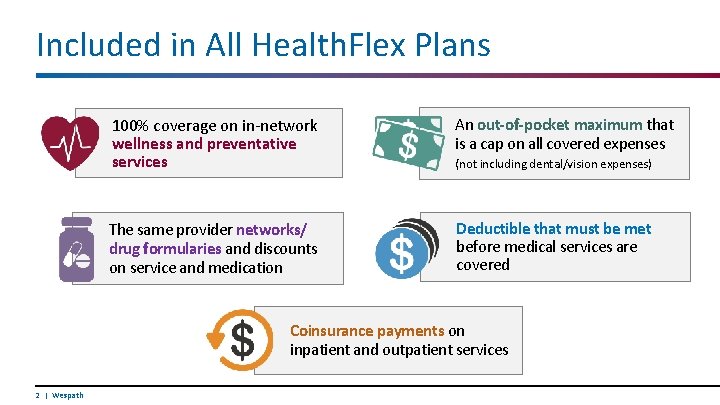 Included in All HealthFlex Plans

100% coverage on in-network wellness and preventative services

An out-of-pocket maximum that is a cap on all covered expenses (not including dental/vision expenses)

The same provider networks/ drug formularies and discounts on service and medication

Deductible that must be met before medical services are covered

Coinsurance payments on inpatient and outpatient services

2 | Wespath